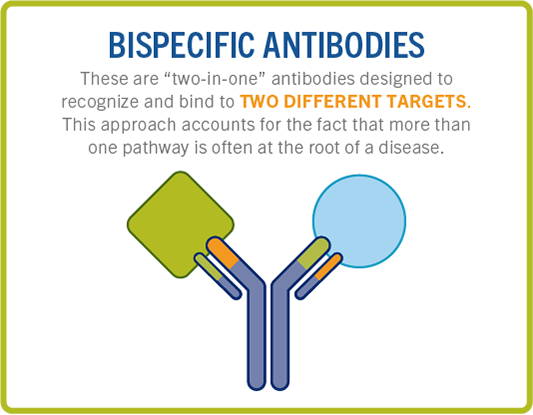 BISPECIFIC ANTIBODIES

These are “two-in-one” antibodies designed to recognize and bind to TWO DIFFERENT TARGETS. This approach accounts for the fact that more than one pathway is often at the root of a disease.